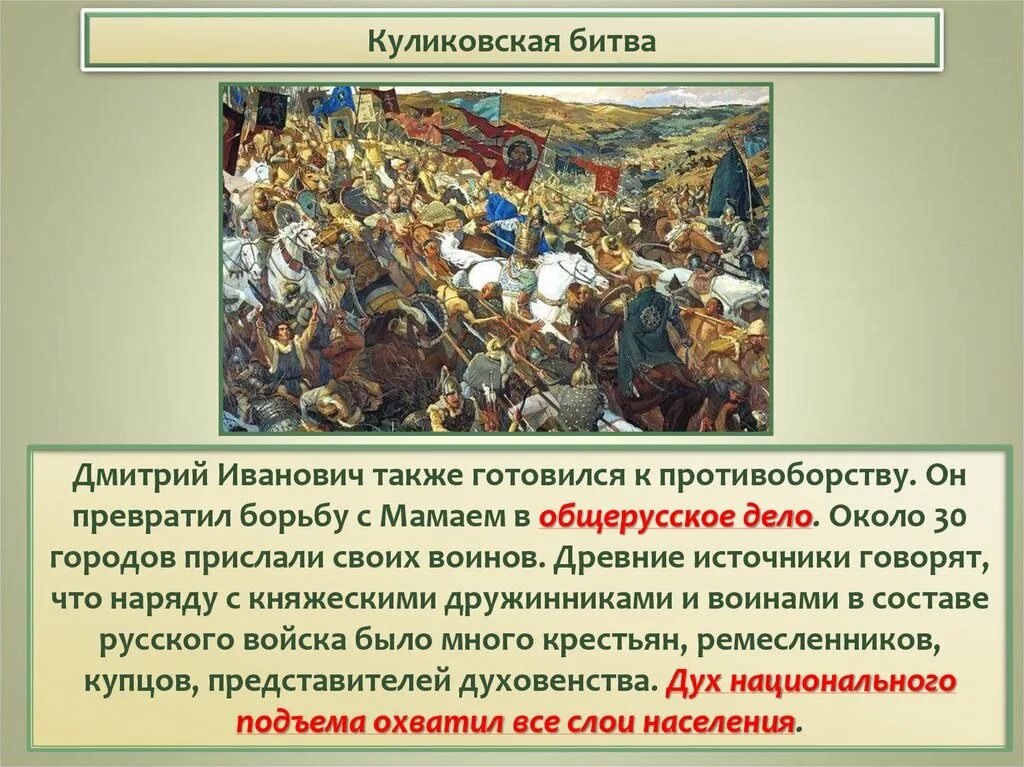 Куликовская битва

Дмитрий Иванович также готовился к противоборству. Он превратил борьбу с Мамаем в общерусское дело. Около 30 городов прислали своих воинов. Древние источники говорят, что наряду с княжескими дружинниками и воинами в составе русского войска было много крестьян, ремесленников, купцов, представителей духовенства. Дух национального подъема охватил все слои населения.